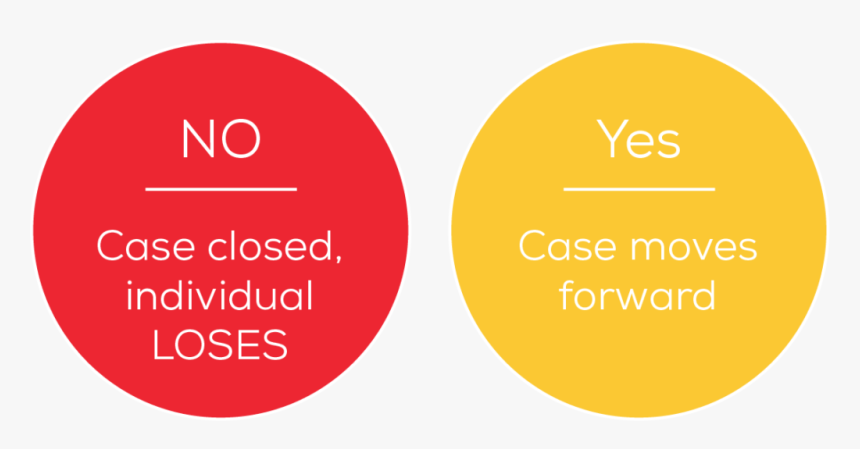 NO

Case closed, individual LOSES

Yes

Case moves forward